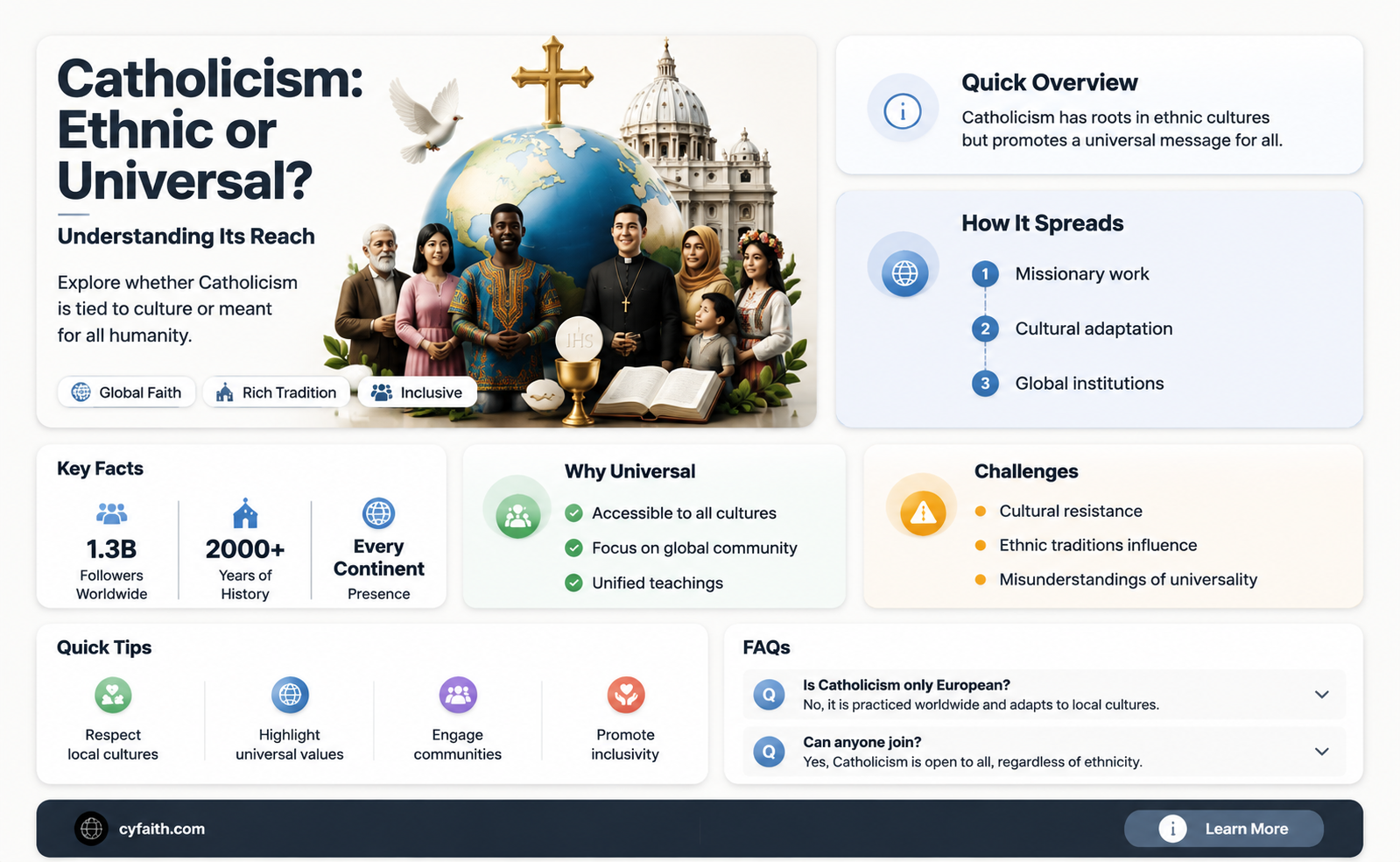 Catholicism: Ethnic or Universal?

Understanding Its Reach

Explore whether Catholicism is tied to culture or meant for all humanity.

Global Faith
Rich Tradition
Inclusive

IHS

Quick Overview

Catholicism has roots in ethnic cultures but promotes a universal message for all.

How It Spreads

1 Missionary work
2 Cultural adaptation
3 Global institutions

Key Facts

1.3B
Followers Worldwide

2000+
Years of History

Every Continent
Presence

Why Universal

Accessible to all cultures
Focus on global community
Unified teachings

Challenges

Cultural resistance
Ethnic traditions influence
Misunderstandings of universality

Quick Tips

Respect local cultures

Highlight universal values

Engage communities

Promote inclusivity

FAQs

Q Is Catholicism only European?
No, it is practiced worldwide and adapts to local cultures.

Q Can anyone join?
Yes, Catholicism is open to all, regardless of ethnicity.

cyfaith.com

Learn More